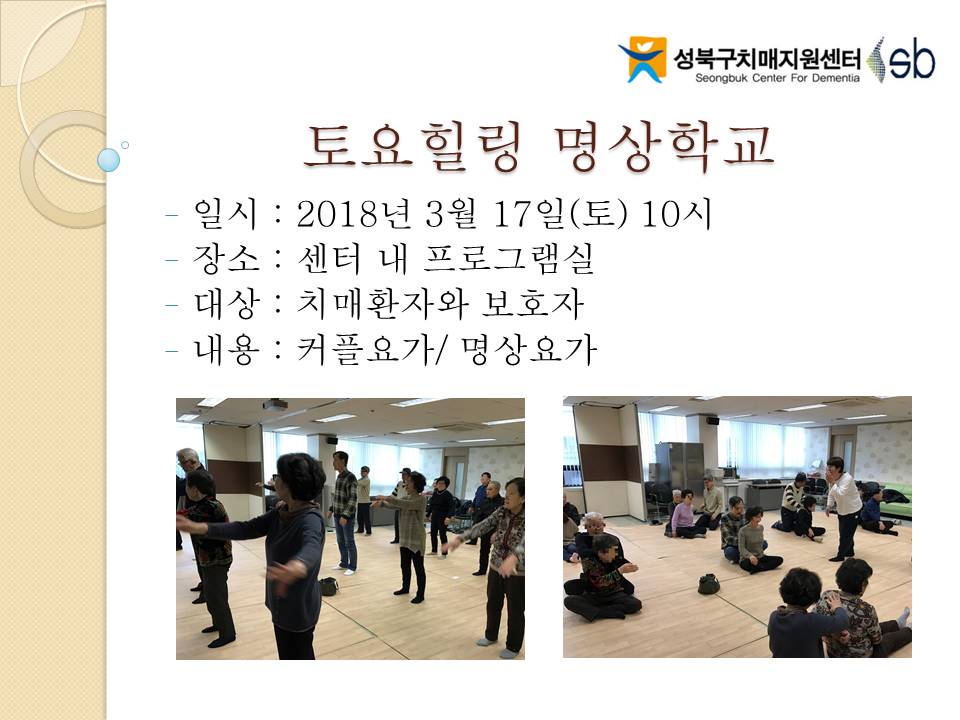 성북구치매지원센터
Seongbuk Center For Dementia
sb

토요힐링 명상학교

- 일시 : 2018년 3월 17일(토) 10시
- 장소 : 센터 내 프로그램실
- 대상 : 치매환자와 보호자
- 내용 : 커플요가/ 명상요가